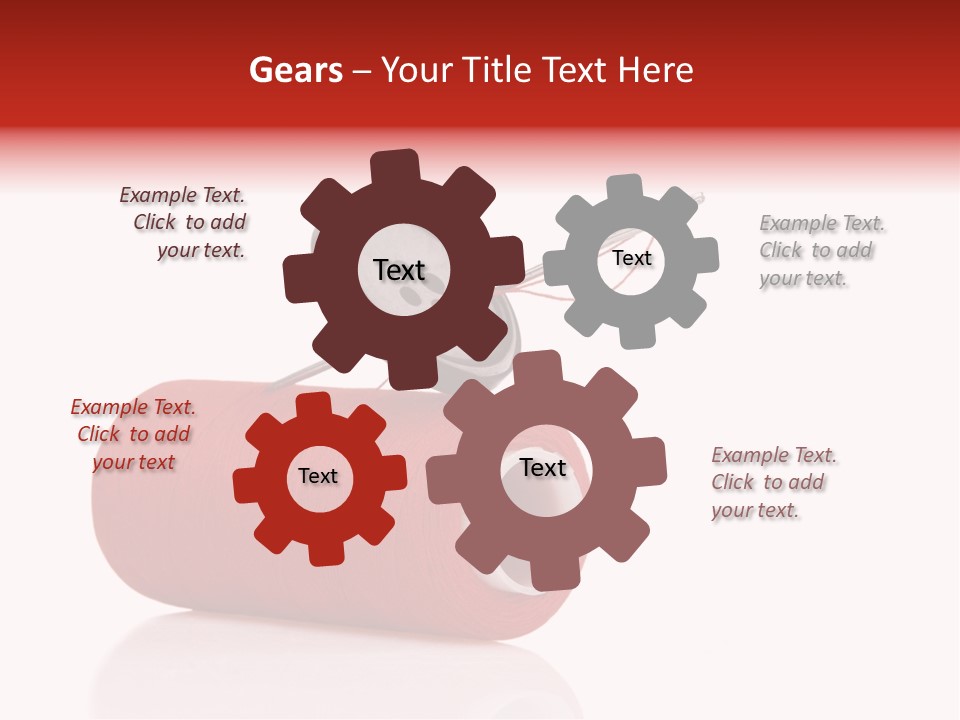 Gears – Your Title Text Here

Example Text. Click to add your text.

Text

Text

Example Text. Click to add your text.

Example Text. Click to add your text

Text

Text

Example Text. Click to add your text.